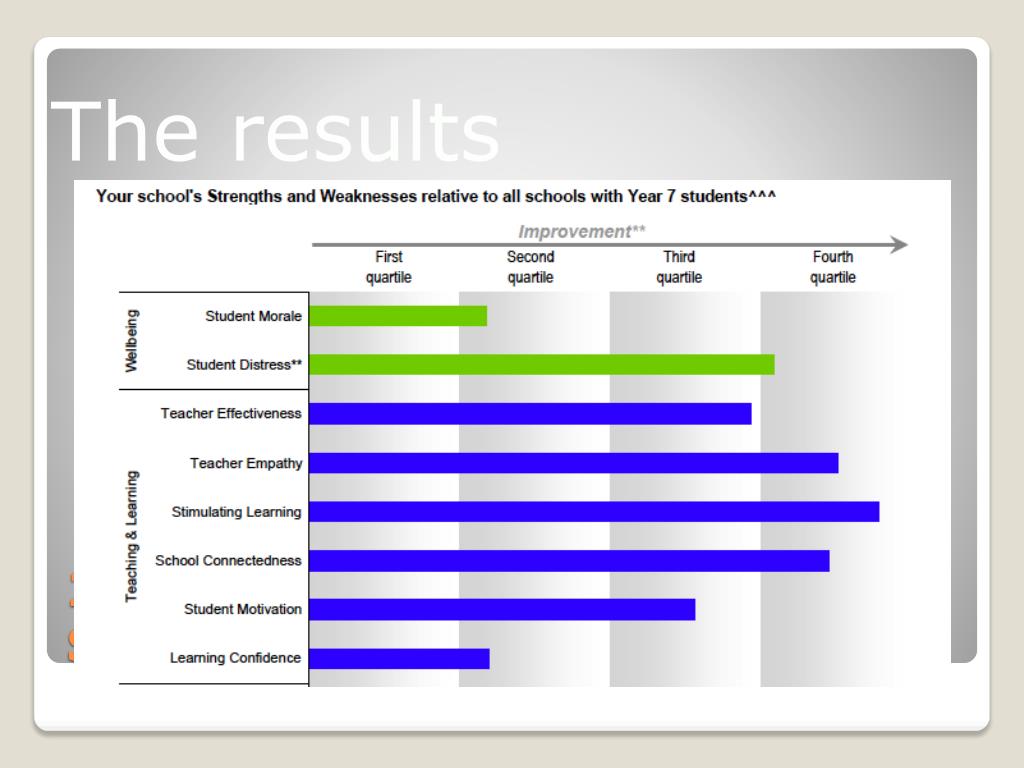 The results

Your school's Strengths and Weaknesses relative to all schools with Year 7 students^^^

Improvement**

First quartile

Second quartile

Third quartile

Fourth quartile

Wellbeing

Student Morale

Student Distress**

Teaching & Learning

Teacher Effectiveness

Teacher Empathy

Stimulating Learning

School Connectedness

Student Motivation

Learning Confidence